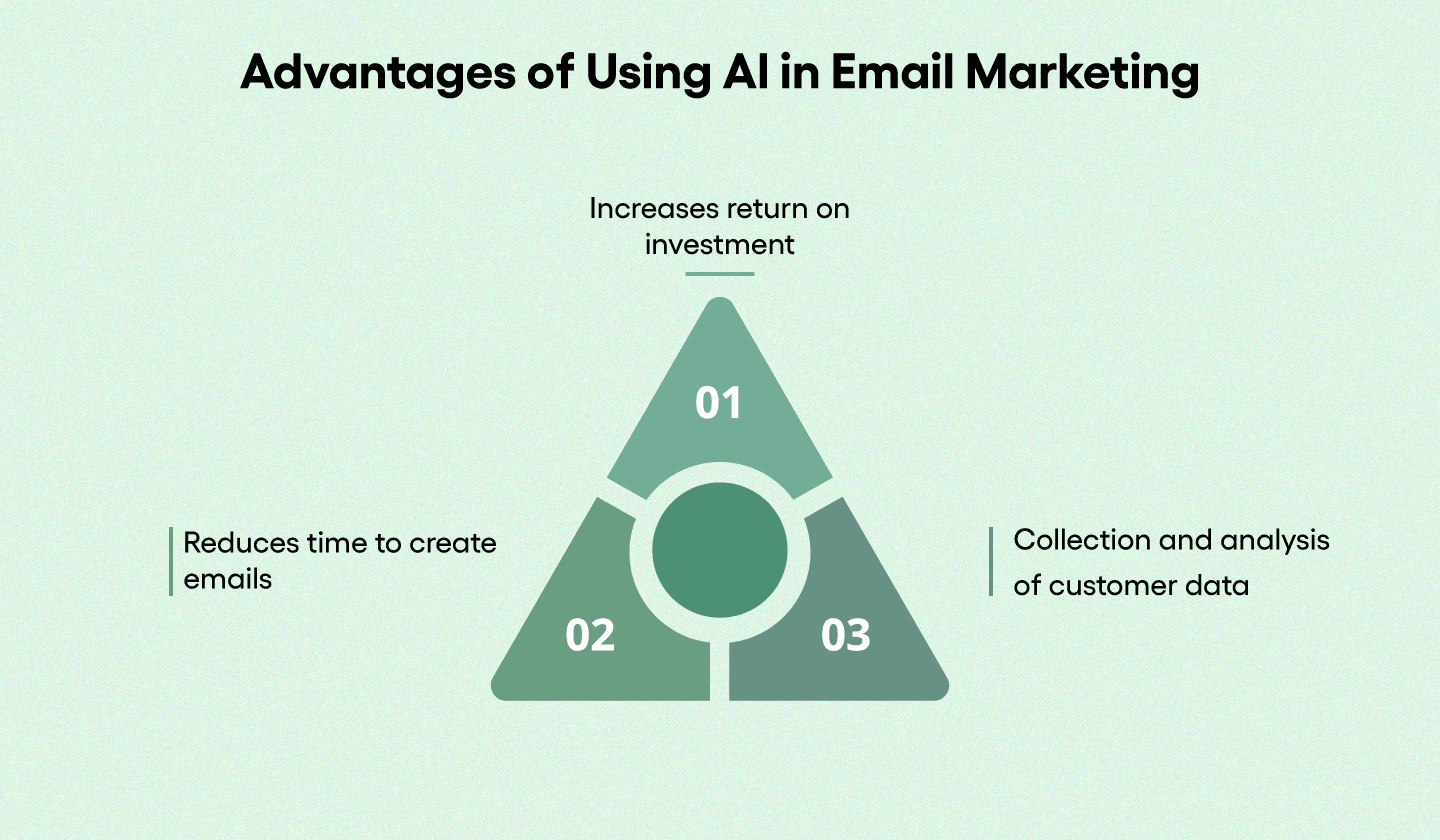 Advantages of Using AI in Email Marketing

Increases return on investment

01

Reduces time to create emails

02

03

Collection and analysis of customer data